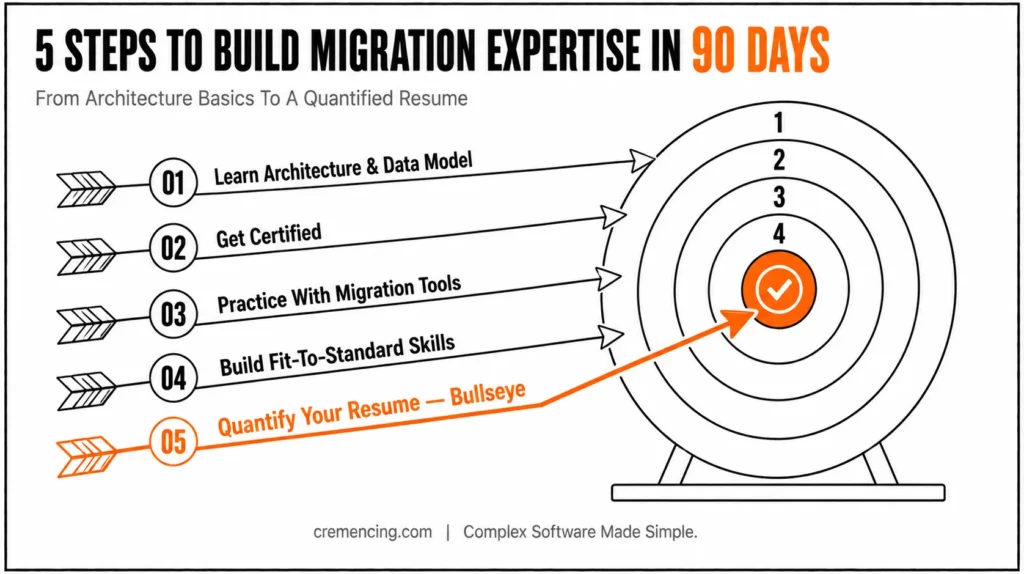 5 STEPS TO BUILD MIGRATION EXPERTISE IN 90 DAYS

From Architecture Basics To A Quantified Resume

01 Learn Architecture & Data Model

02 Get Certified

03 Practice With Migration Tools

04 Build Fit-To-Standard Skills

05 Quantify Your Resume — Bullseye

1

2

3

4

cremencing.com | Complex Software Made Simple.